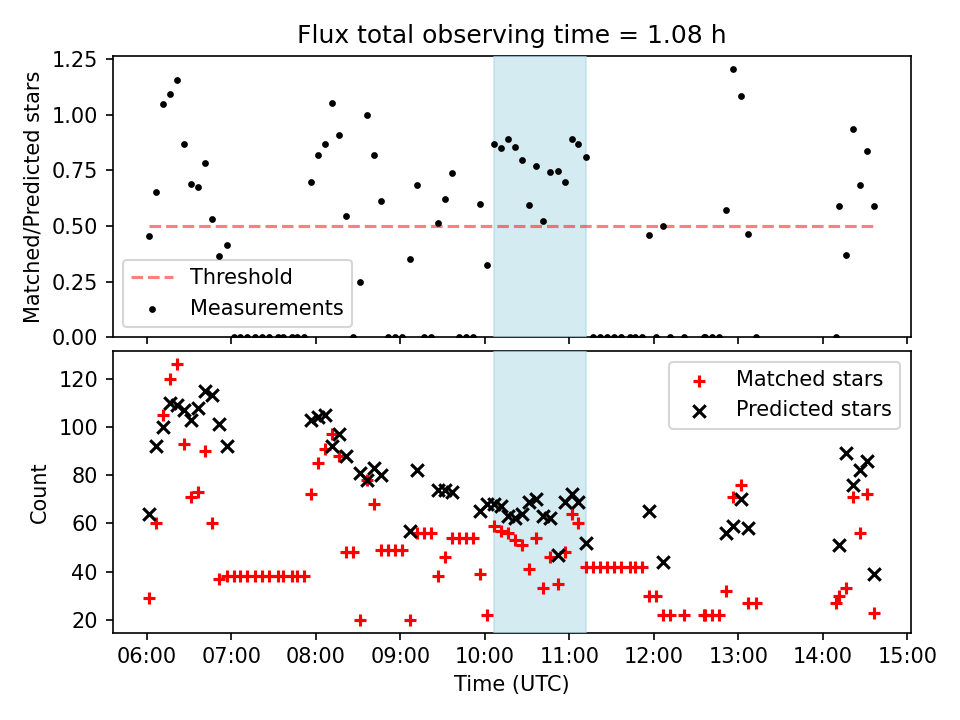 Flux total observing time = 1.08 h

Matched/Predicted stars

1.25
1.00
0.75
0.50
0.25
0.00

Threshold
Measurements

Count

120
100
80
60
40
20

Matched stars
Predicted stars

06:00 07:00 08:00 09:00 10:00 11:00 12:00 13:00 14:00 15:00

Time (UTC)